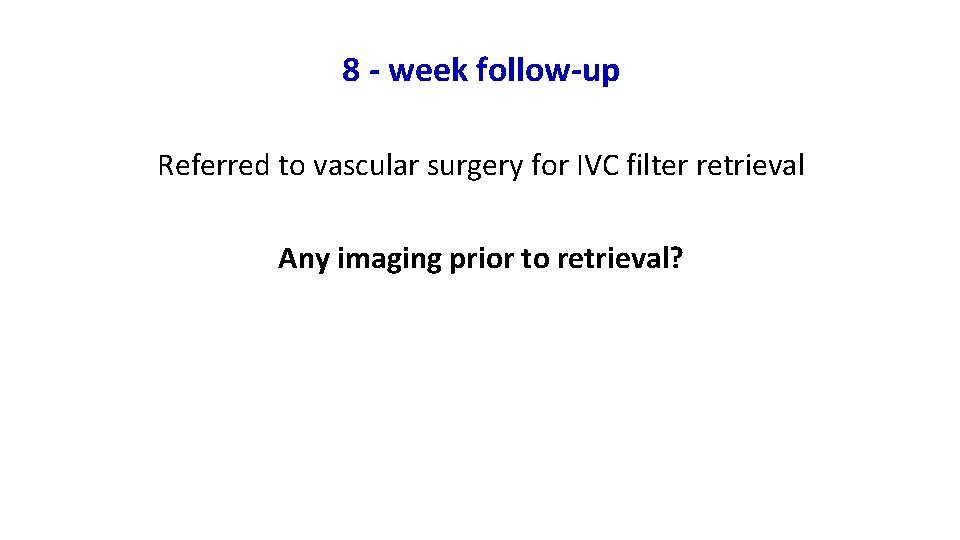 8 - week follow-up

Referred to vascular surgery for IVC filter retrieval

Any imaging prior to retrieval?